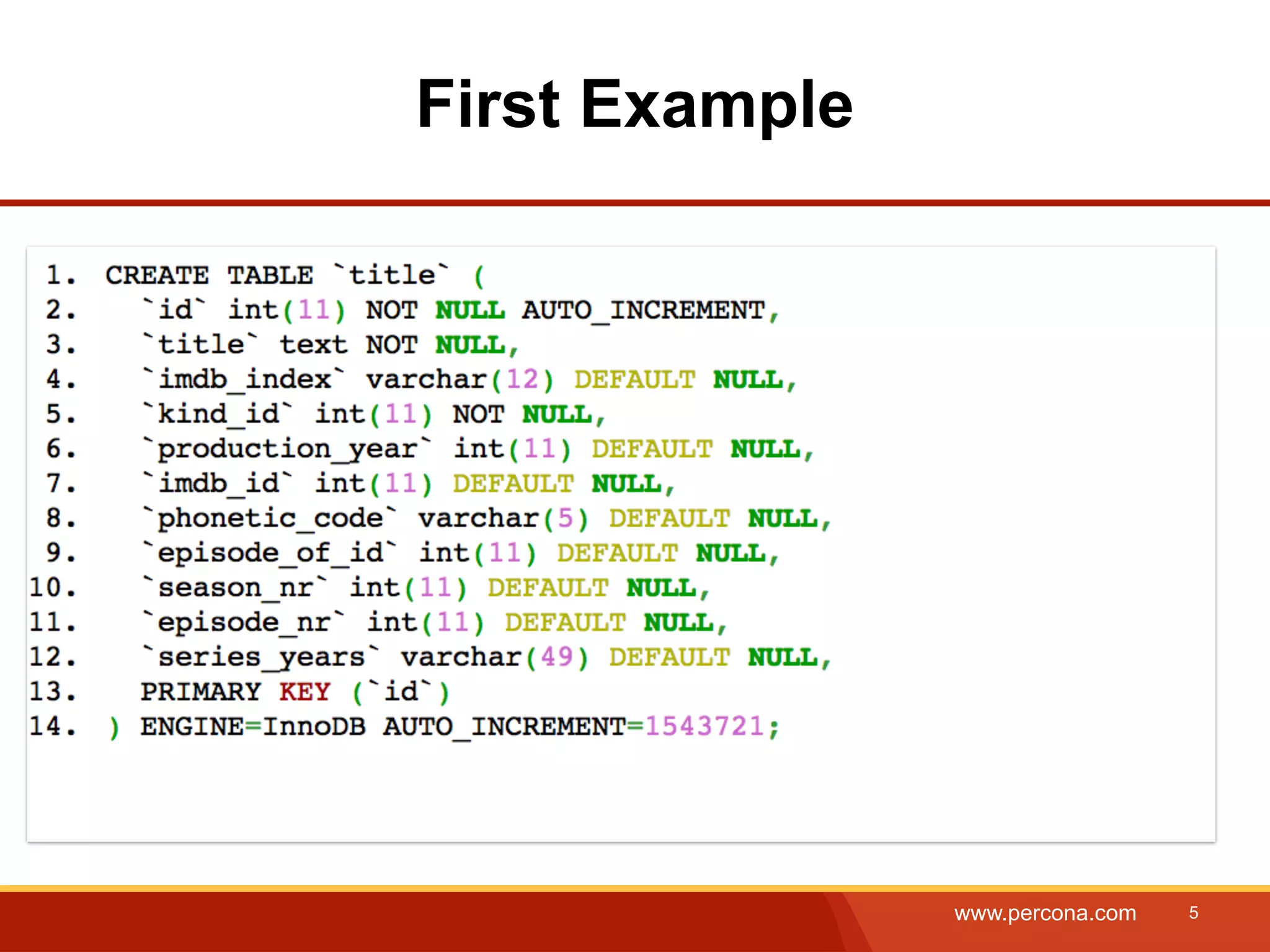 First Example

1. CREATE TABLE `title` (
2. `id` int(11) NOT NULL AUTO_INCREMENT,
3. `title` text NOT NULL,
4. `imdb_index` varchar(12) DEFAULT NULL,
5. `kind_id` int(11) NOT NULL,
6. `production_year` int(11) DEFAULT NULL,
7. `imdb_id` int(11) DEFAULT NULL,
8. `phonetic_code` varchar(5) DEFAULT NULL,
9. `episode_of_id` int(11) DEFAULT NULL,
10. `season_nr` int(11) DEFAULT NULL,
11. `episode_nr` int(11) DEFAULT NULL,
12. `series_years` varchar(49) DEFAULT NULL,
13. PRIMARY KEY (`id`)
14. ) ENGINE=InnoDB AUTO_INCREMENT=1543721;

www.percona.com 5